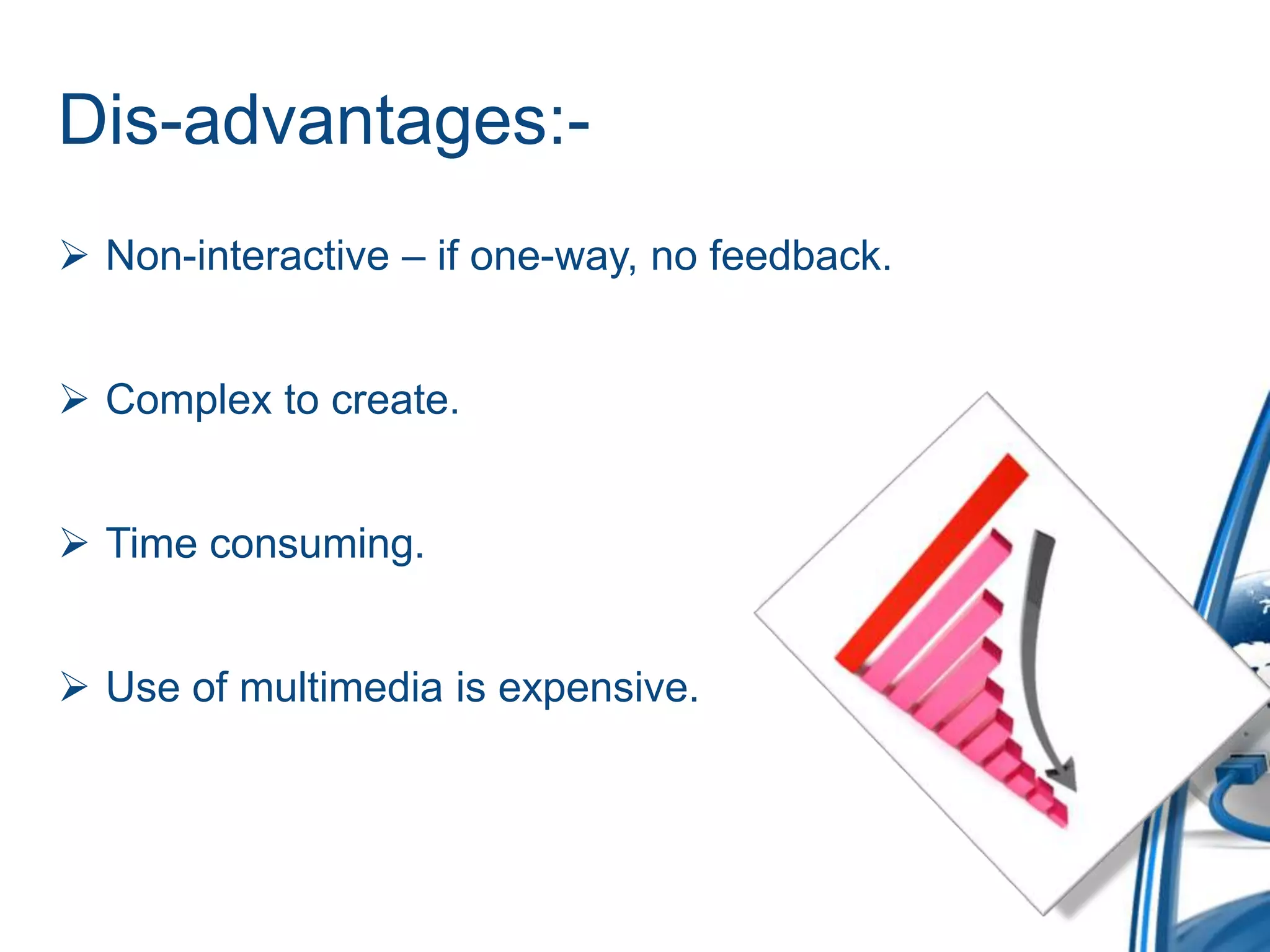 Dis-advantages:-

➢ Non-interactive – if one-way, no feedback.

➢ Complex to create.

➢ Time consuming.

➢ Use of multimedia is expensive.